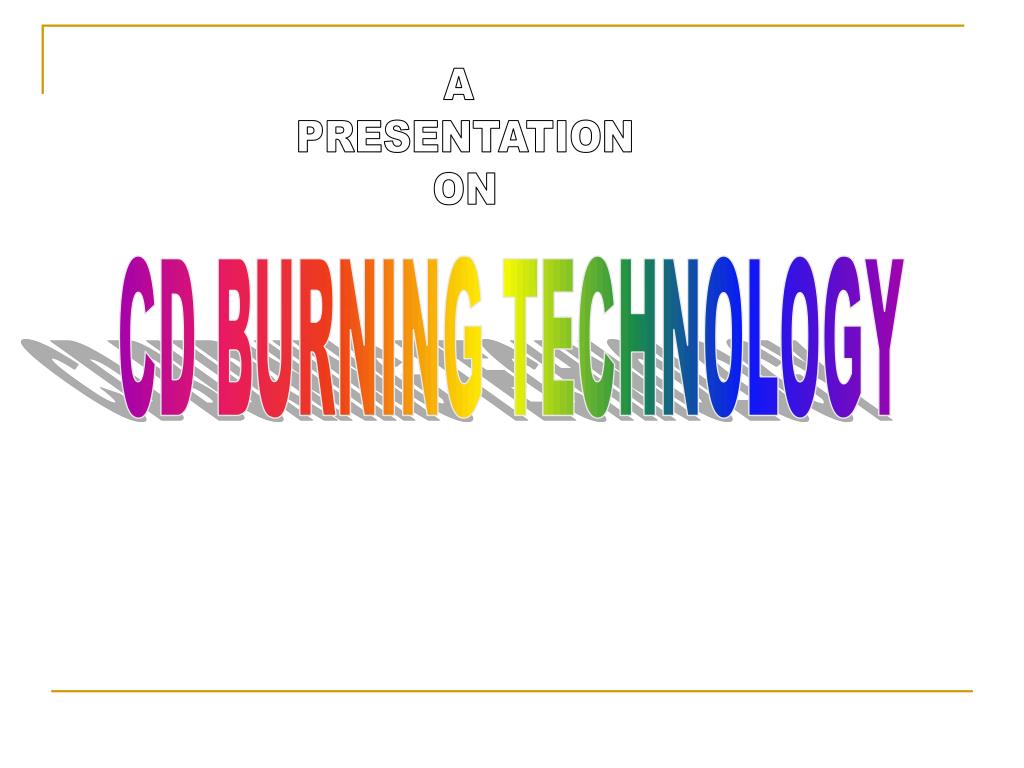 A
PRESENTATION
ON

CD BURNING TECHNOLOGY